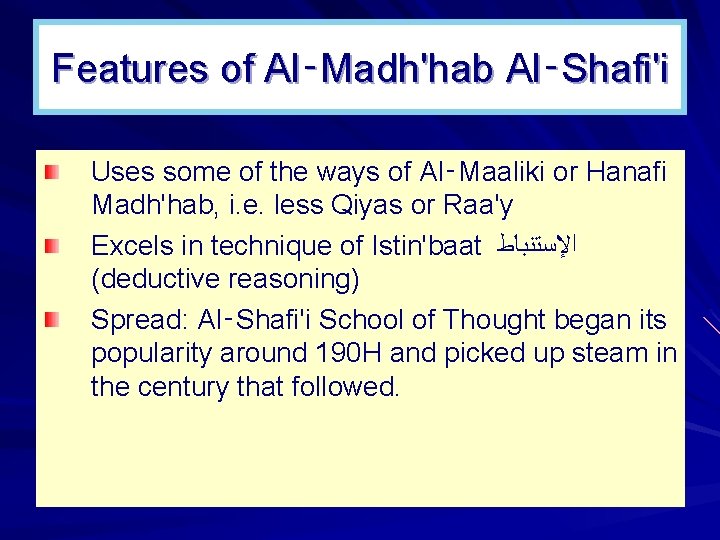 Features of Al-Madh'hab Al-Shafi'i

Uses some of the ways of Al-Maaliki or Hanafi Madh'hab, i.e. less Qiyas or Raa'y

Excels in technique of Istin'baat الإستنباط (deductive reasoning)

Spread: Al-Shafi'i School of Thought began its popularity around 190H and picked up steam in the century that followed.